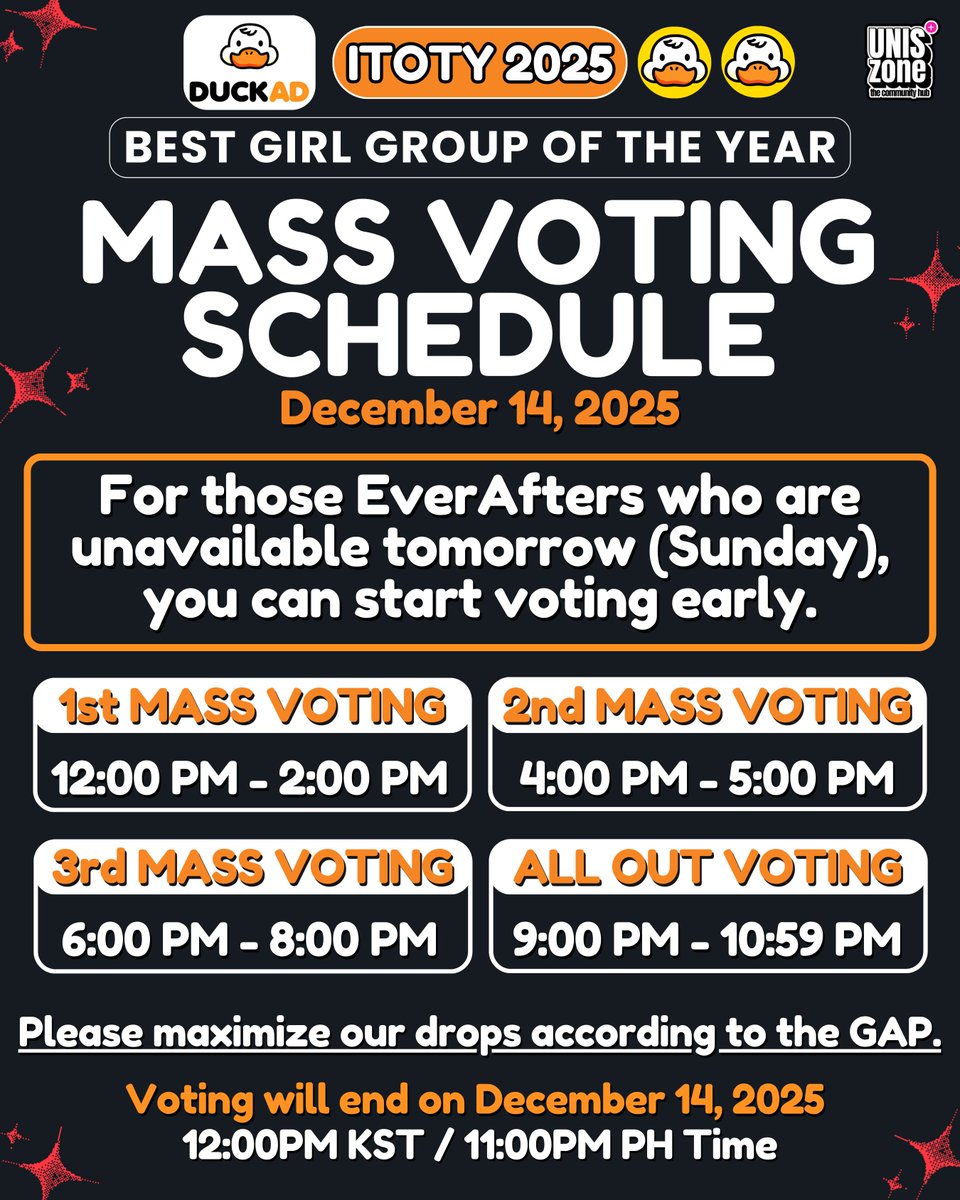 DUCKAD

ITOTY 2025

UNIS zone
the community hub

BEST GIRL GROUP OF THE YEAR

MASS VOTING SCHEDULE

December 14, 2025

For those EverAfters who are unavailable tomorrow (Sunday), you can start voting early.

1st MASS VOTING
12:00 PM - 2:00 PM

2nd MASS VOTING
4:00 PM - 5:00 PM

3rd MASS VOTING
6:00 PM - 8:00 PM

ALL OUT VOTING
9:00 PM - 10:59 PM

Please maximize our drops according to the GAP.

Voting will end on December 14, 2025
12:00PM KST / 11:00PM PH Time